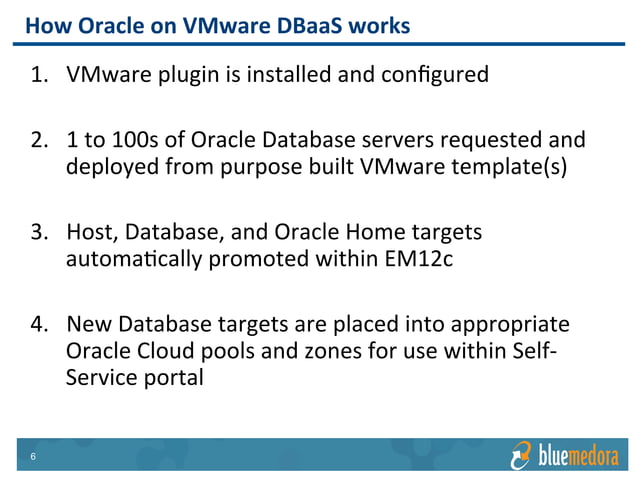 How Oracle on VMware DBaaS works

1. VMware plugin is installed and configured

2. 1 to 100s of Oracle Database servers requested and deployed from purpose built VMware template(s)

3. Host, Database, and Oracle Home targets automatically promoted within EM12c

4. New Database targets are placed into appropriate Oracle Cloud pools and zones for use within Self-Service portal

6

bluemedora